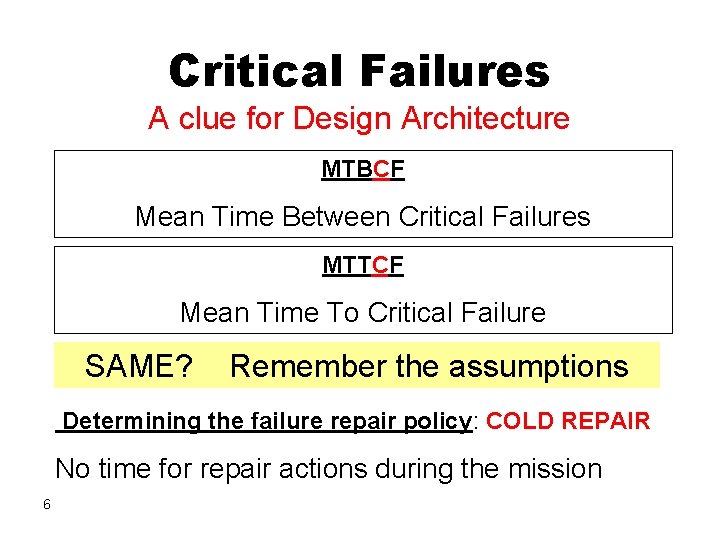 Critical Failures
A clue for Design Architecture

MTBCF

Mean Time Between Critical Failures

MTTCF

Mean Time To Critical Failure

SAME? Remember the assumptions

Determining the failure repair policy: COLD REPAIR

No time for repair actions during the mission

6